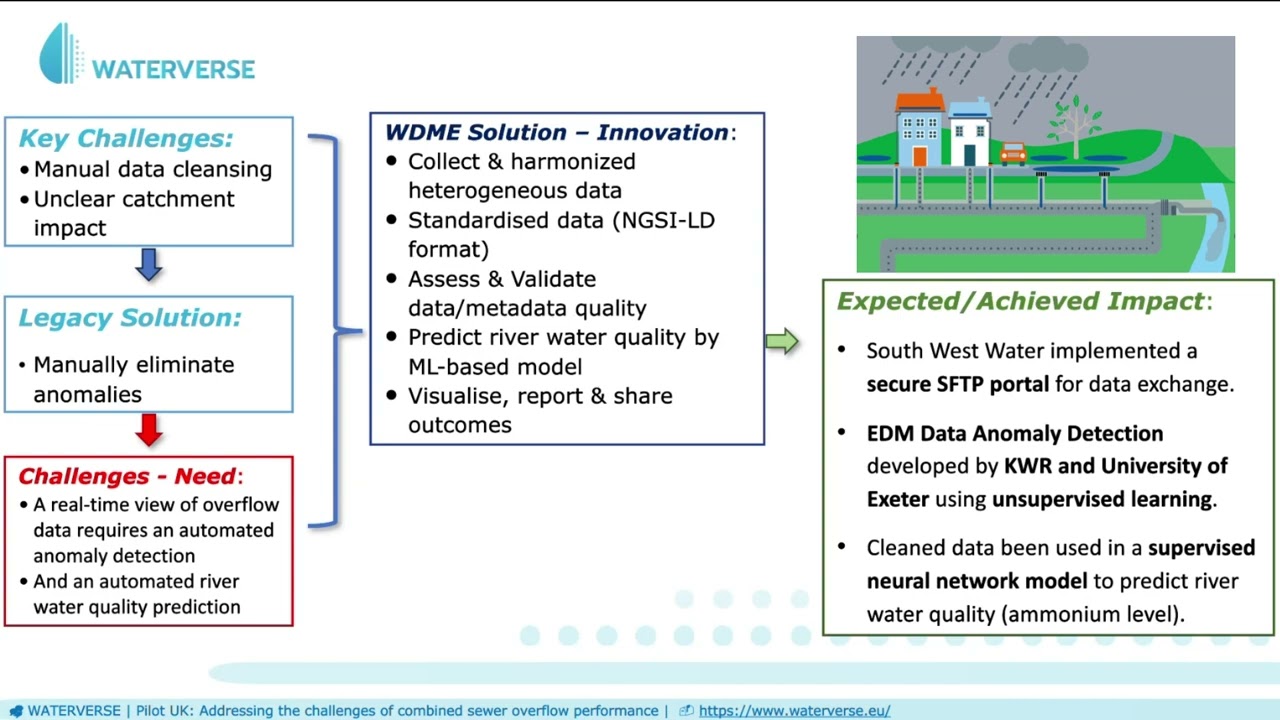 WATERVERSE

Key Challenges:
• Manual data cleansing
• Unclear catchment impact

Legacy Solution:
• Manually eliminate anomalies

Challenges - Need:
• A real-time view of overflow data requires an automated anomaly detection
• And an automated river water quality prediction

WDME Solution – Innovation:
• Collect & harmonized heterogeneous data
• Standardised data (NGSI-LD format)
• Assess & Validate data/metadata quality
• Predict river water quality by ML-based model
• Visualise, report & share outcomes

Expected/Achieved Impact:
• South West Water implemented a secure SFTP portal for data exchange.
• EDM Data Anomaly Detection developed by KWR and University of Exeter using unsupervised learning.
• Cleaned data been used in a supervised neural network model to predict river water quality (ammonium level).

WATERVERSE | Pilot UK: Addressing the challenges of combined sewer overflow performance | https://www.waterverse.eu/